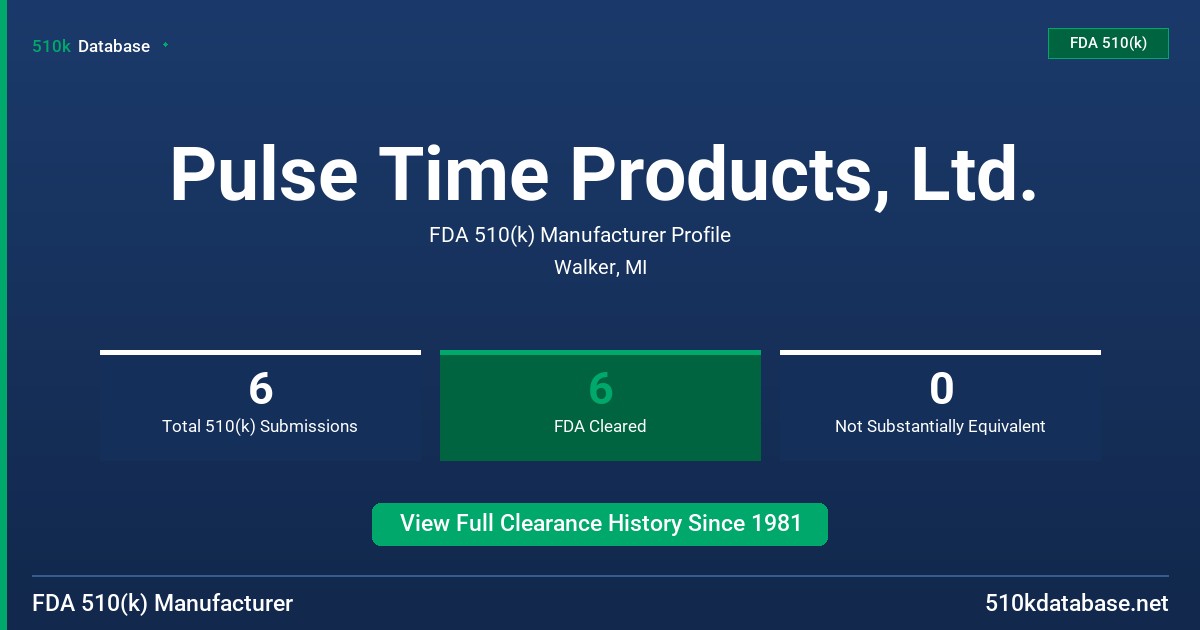 510k Database

FDA 510(k)

Pulse Time Products, Ltd.

FDA 510(k) Manufacturer Profile

Walker, MI

6
Total 510(k) Submissions

6
FDA Cleared

0
Not Substantially Equivalent

View Full Clearance History Since 1981

FDA 510(k) Manufacturer

510kdatabase.net